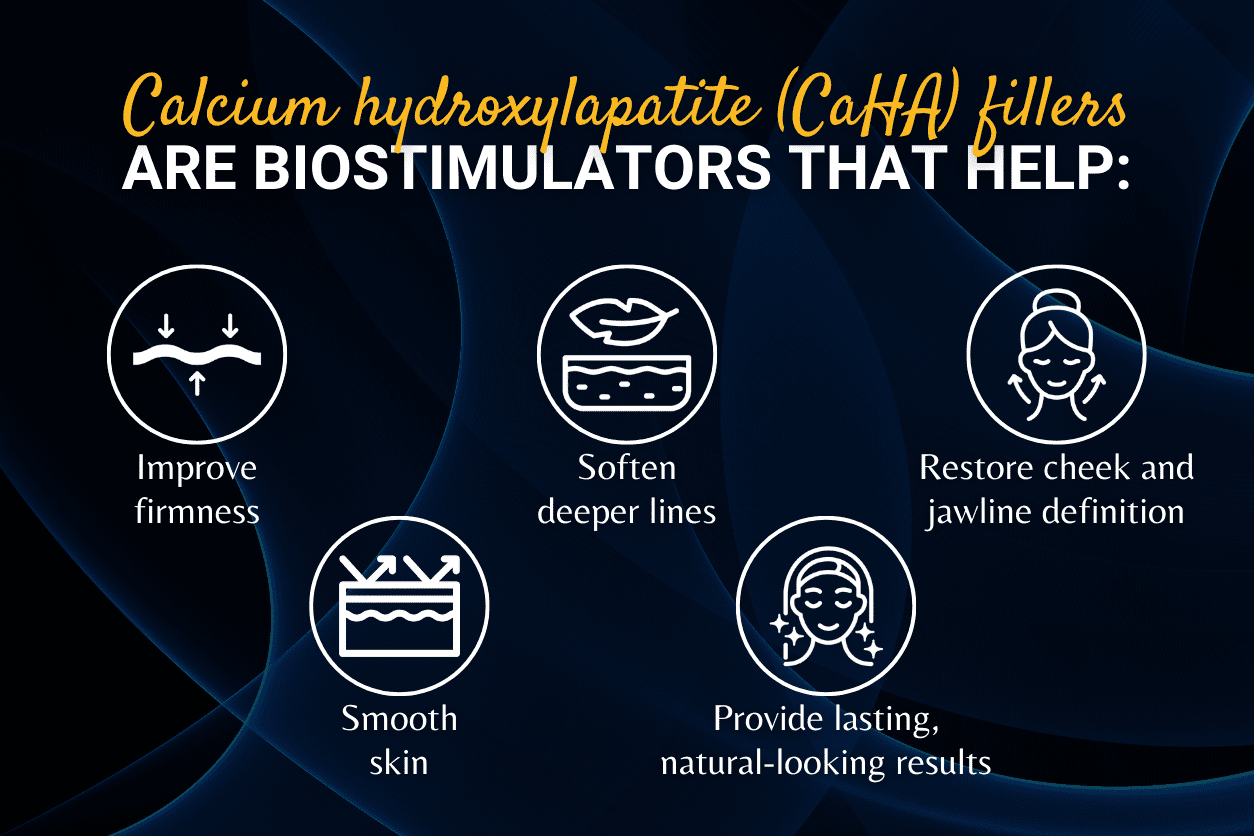 Calcium hydroxylapatite (CaHA) fillers
ARE BIOSTIMULATORS THAT HELP:

Improve firmness

Soften deeper lines

Restore cheek and jawline definition

Smooth skin

Provide lasting, natural-looking results